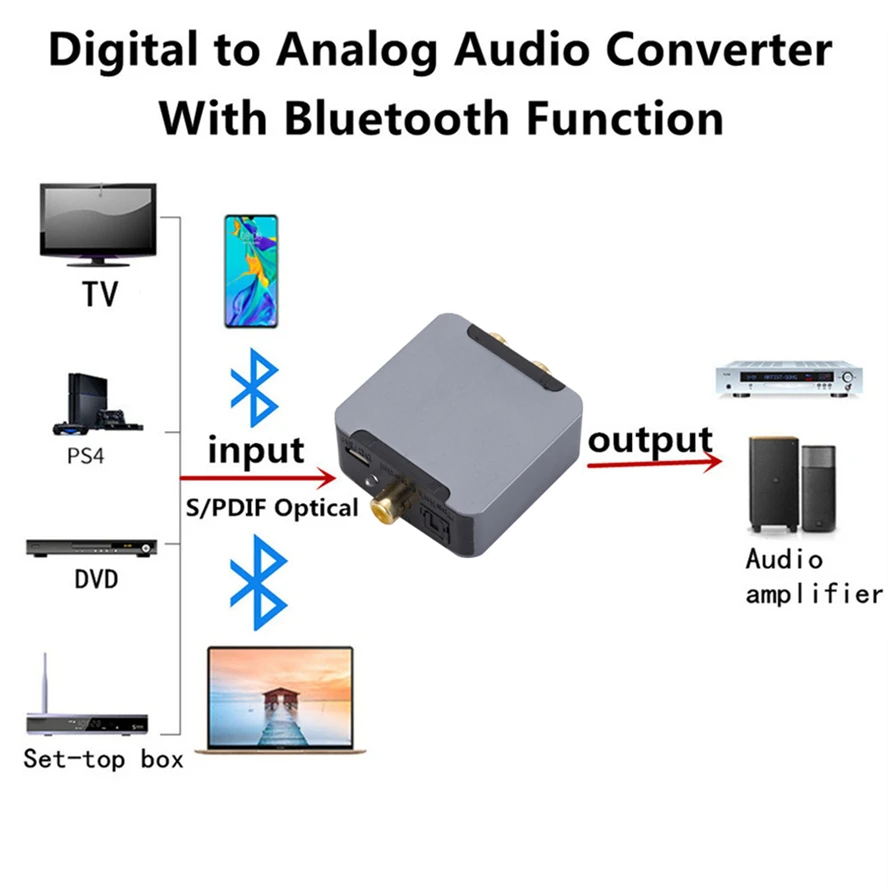 Digital to Analog Audio Converter With Bluetooth Function

TV

PS4

DVD

Set-top box

input

S/PDIF Optical

output

Audio amplifier